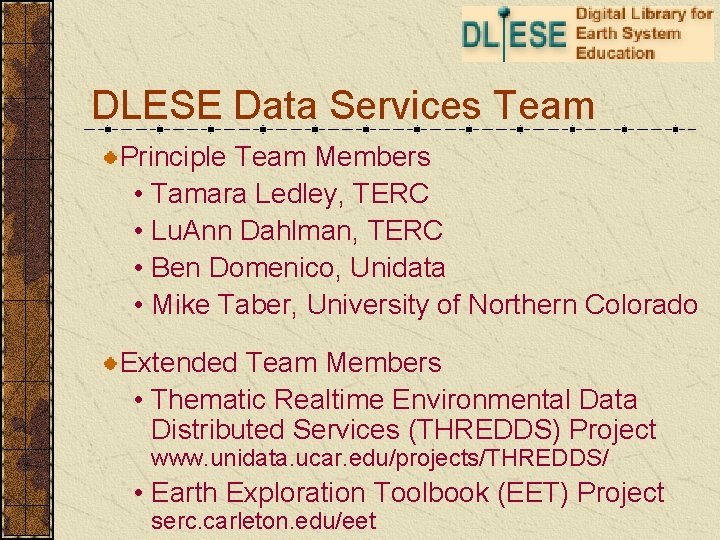 DLESE Digital Library for Earth System Education

DLESE Data Services Team

Principle Team Members
• Tamara Ledley, TERC
• LuAnn Dahlman, TERC
• Ben Domenico, Unidata
• Mike Taber, University of Northern Colorado

Extended Team Members
• Thematic Realtime Environmental Data Distributed Services (THREDDS) Project www.unidata.ucar.edu/projects/THREDDS/
• Earth Exploration Toolbook (EET) Project serc.carleton.edu/eet